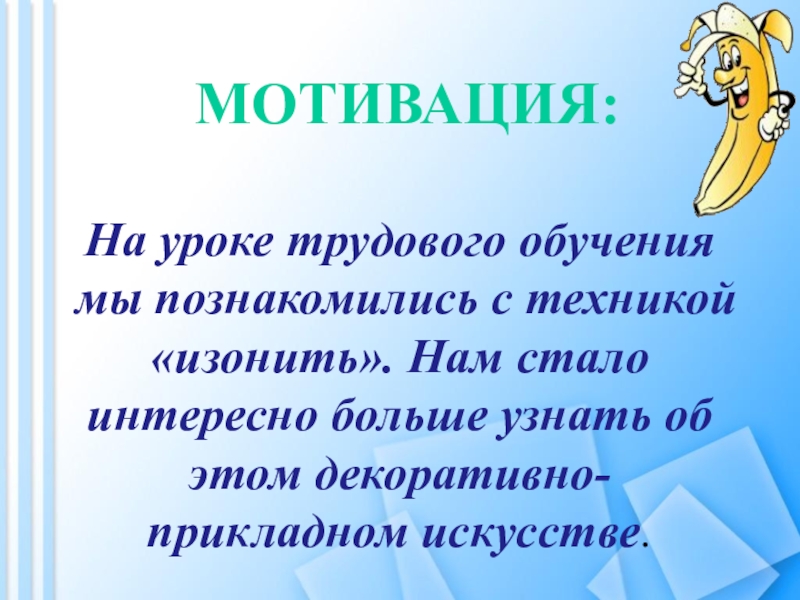 МОТИВАЦИЯ:

На уроке трудового обучения мы познакомились с техникой «изонить». Нам стало интересно больше узнать об этом декоративно-прикладном искусстве.